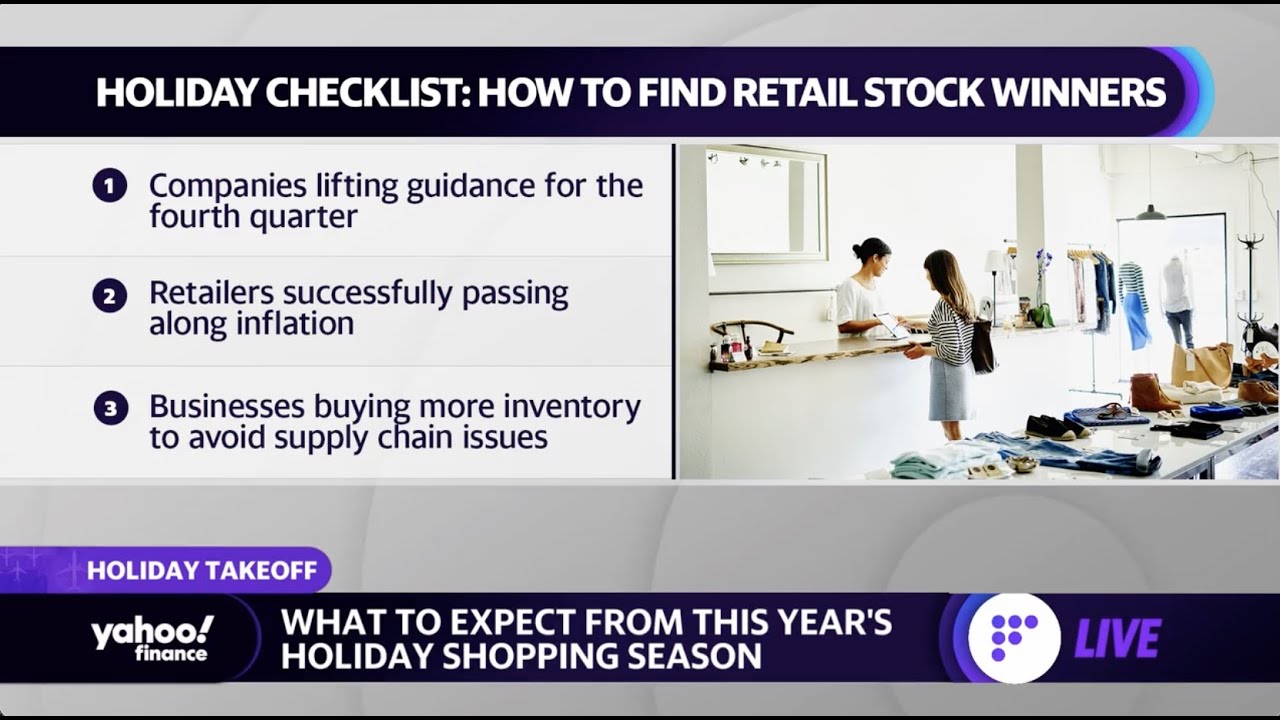 HOLIDAY CHECKLIST: HOW TO FIND RETAIL STOCK WINNERS

1 Companies lifting guidance for the fourth quarter

2 Retailers successfully passing along inflation

3 Businesses buying more inventory to avoid supply chain issues

HOLIDAY TAKEOFF

yahoo! finance

WHAT TO EXPECT FROM THIS YEAR'S HOLIDAY SHOPPING SEASON

LIVE